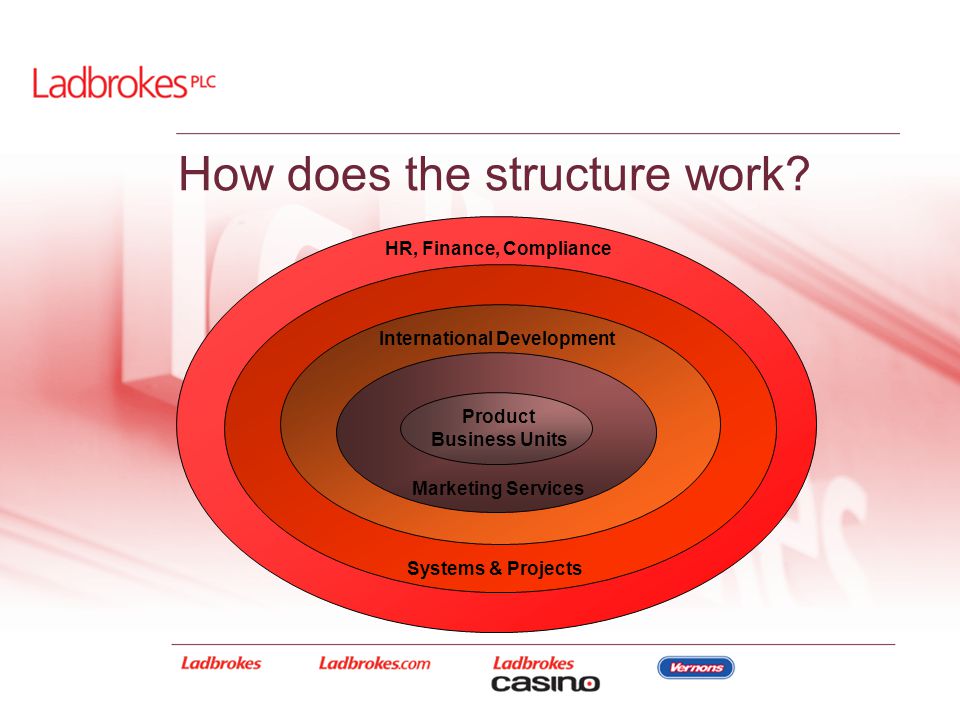 Ladbrokes PLC

How does the structure work?

HR, Finance, Compliance

International Development

Product
Business Units

Marketing Services

Systems & Projects

Ladbrokes Ladbrokes.com Ladbrokes casino Vernons